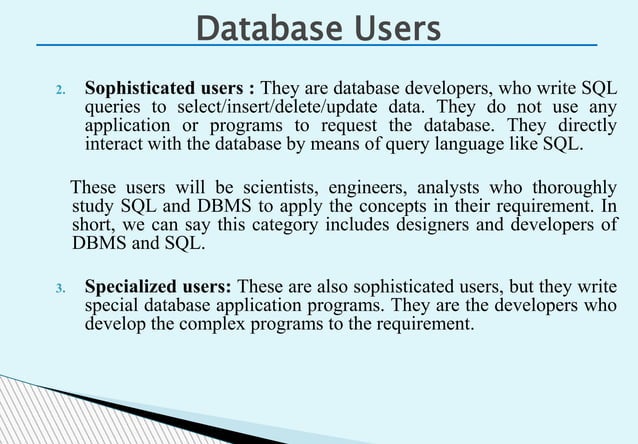 Database Users

2. Sophisticated users : They are database developers, who write SQL queries to select/insert/delete/update data. They do not use any application or programs to request the database. They directly interact with the database by means of query language like SQL.

These users will be scientists, engineers, analysts who thoroughly study SQL and DBMS to apply the concepts in their requirement. In short, we can say this category includes designers and developers of DBMS and SQL.

3. Specialized users: These are also sophisticated users, but they write special database application programs. They are the developers who develop the complex programs to the requirement.